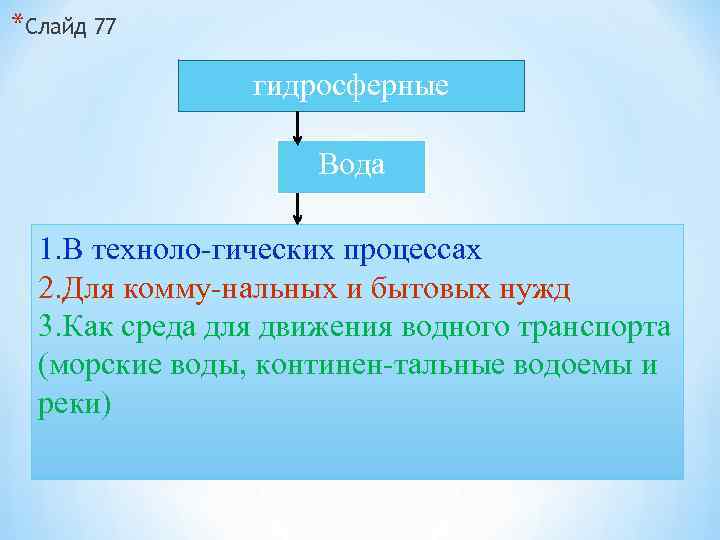 *Слайд 77

гидросферные

Вода

1.В техноло-гических процессах
2.Для комму-нальных и бытовых нужд
3.Как среда для движения водного транспорта (морские воды, континен-тальные водоемы и реки)